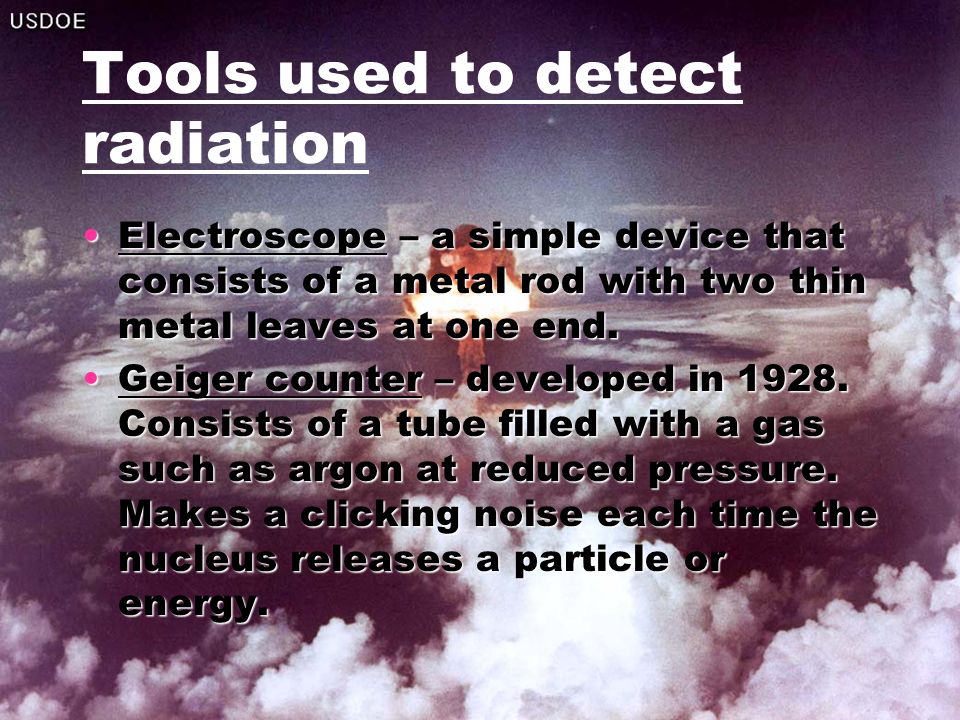 USDOE

Tools used to detect radiation

• Electroscope – a simple device that consists of a metal rod with two thin metal leaves at one end.
• Geiger counter – developed in 1928. Consists of a tube filled with a gas such as argon at reduced pressure. Makes a clicking noise each time the nucleus releases a particle or energy.